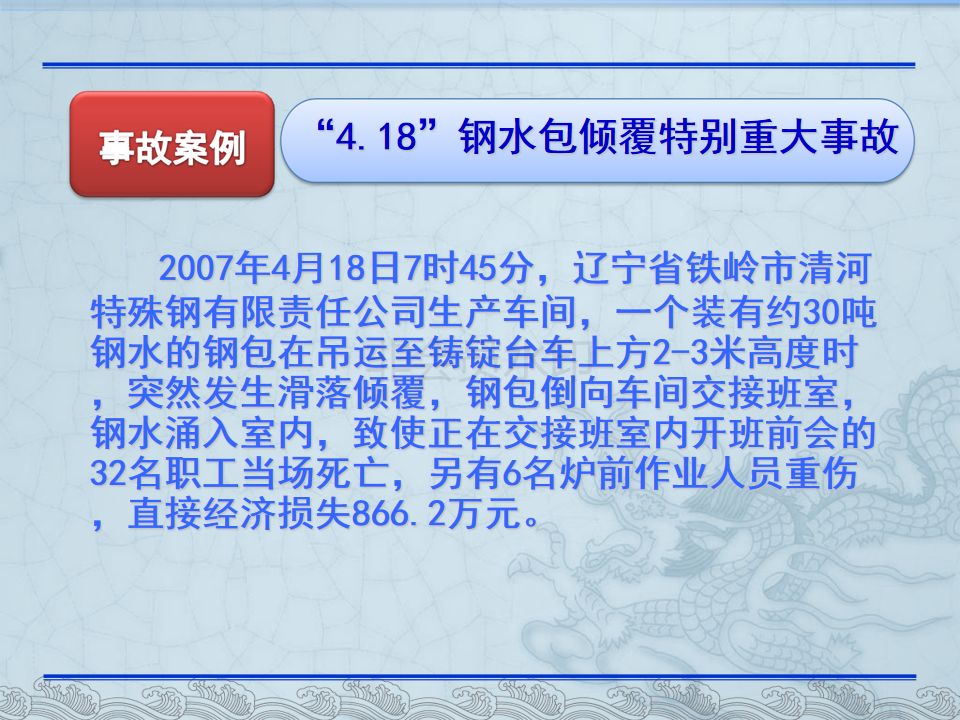 事故案例

“4.18”钢水包倾覆特别重大事故

2007年4月18日7时45分，辽宁省铁岭市清河特殊钢有限责任公司生产车间，一个装有约30吨钢水的钢包在吊运至铸锭台车上方2-3米高度时，突然发生滑落倾覆，钢包倒向车间交接班室，钢水涌入室内，致使正在交接班室内开班前会的32名职工当场死亡，另有6名炉前作业人员重伤，直接经济损失866.2万元。